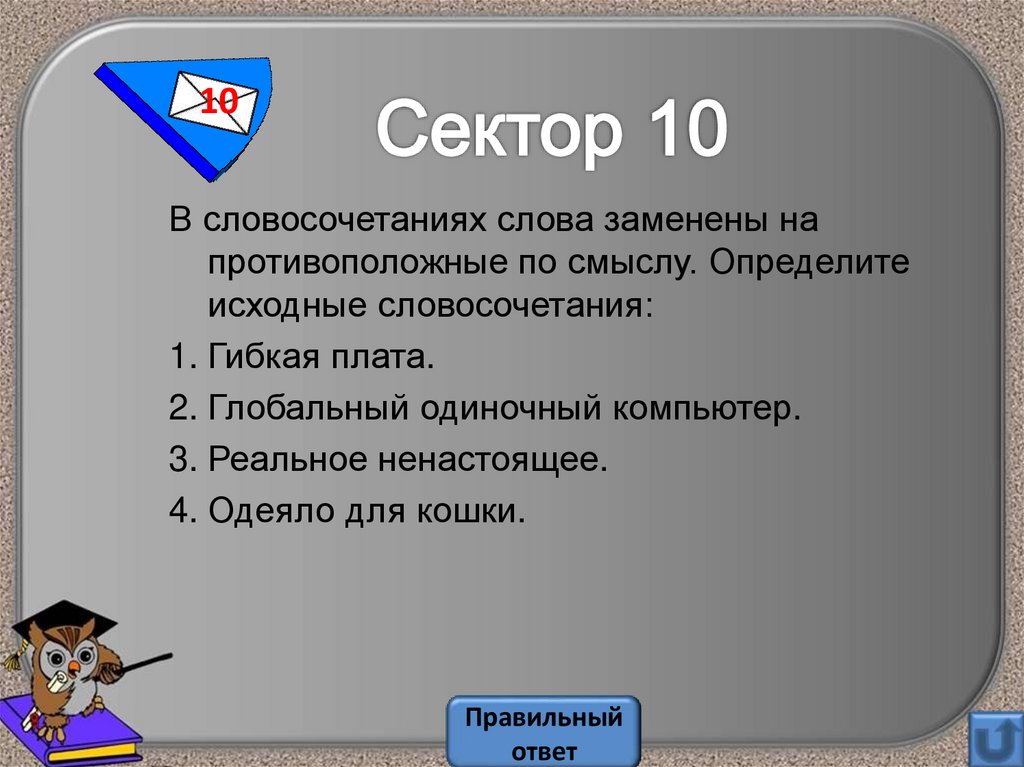 10

Сектор 10

В словосочетаниях слова заменены на противоположные по смыслу. Определите исходные словосочетания:

1. Гибкая плата.

2. Глобальный одиночный компьютер.

3. Реальное ненастоящее.

4. Одеяло для кошки.

Правильный ответ